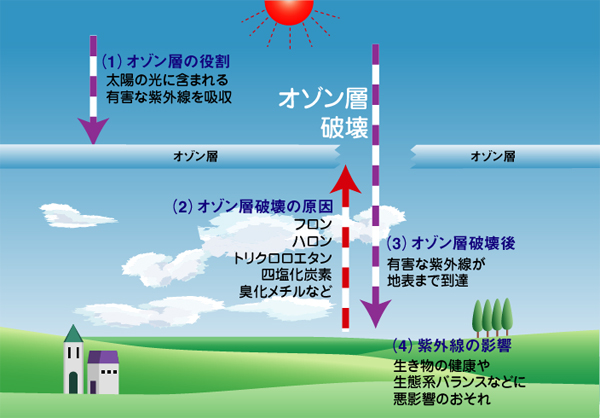 (1) オゾン層の役割
太陽の光に含まれる
有害な紫外線を吸収

オゾン層
破壊

オゾン層

オゾン層

(2) オゾン層破壊の原因
フロン
ハロン
トリクロロエタン
四塩化炭素
臭化メチルなど

(3) オゾン層破壊後
有害な紫外線が
地表まで到達

(4) 紫外線の影響
生き物の健康や
生態系バランスなどに
悪影響のおそれ